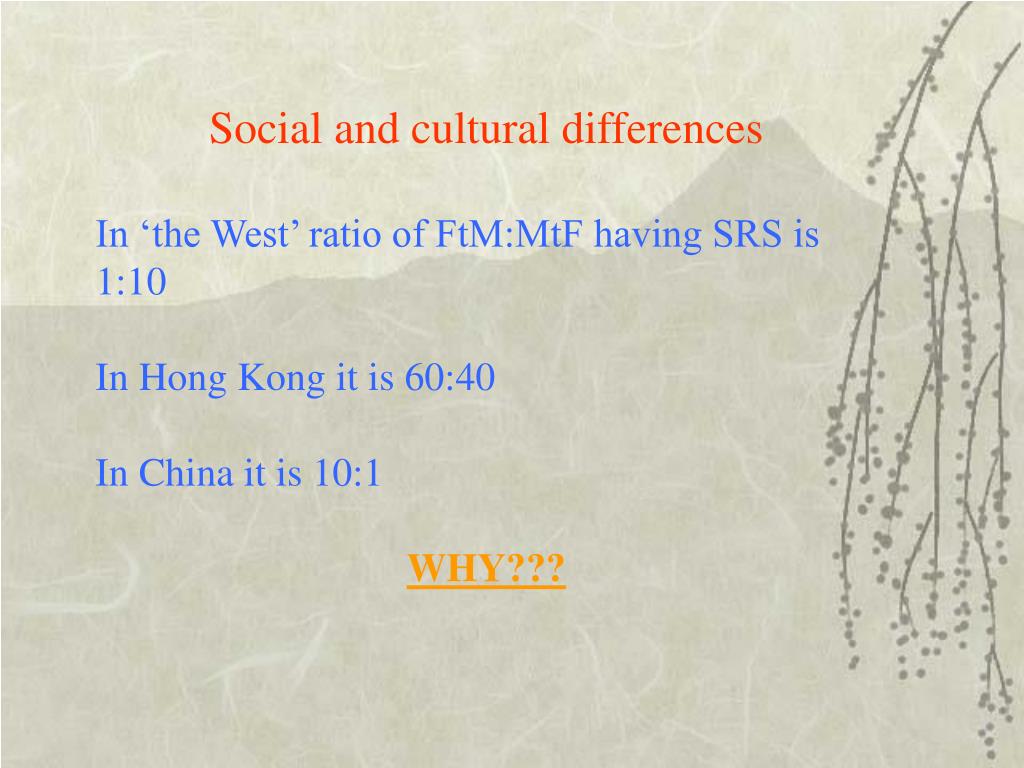 Social and cultural differences

In ‘the West’ ratio of FtM:MtF having SRS is 1:10

In Hong Kong it is 60:40

In China it is 10:1

WHY???